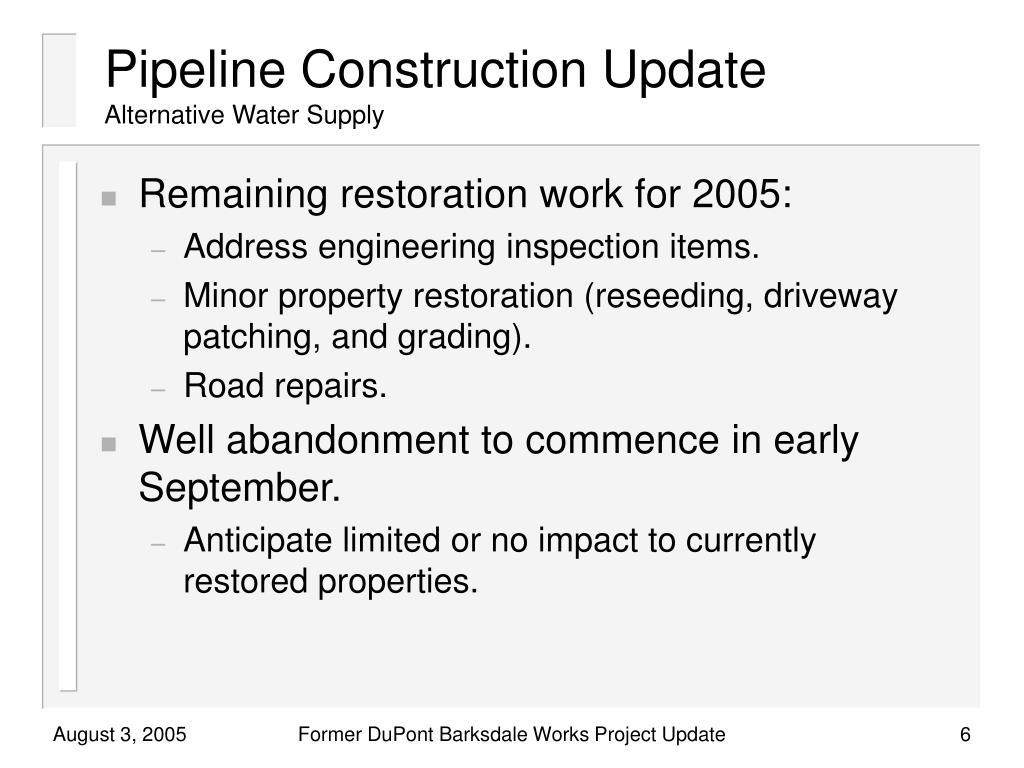 Pipeline Construction Update
Alternative Water Supply

- Remaining restoration work for 2005:
  – Address engineering inspection items.
  – Minor property restoration (reseeding, driveway patching, and grading).
  – Road repairs.
- Well abandonment to commence in early September.
  – Anticipate limited or no impact to currently restored properties.

August 3, 2005
Former DuPont Barksdale Works Project Update
6